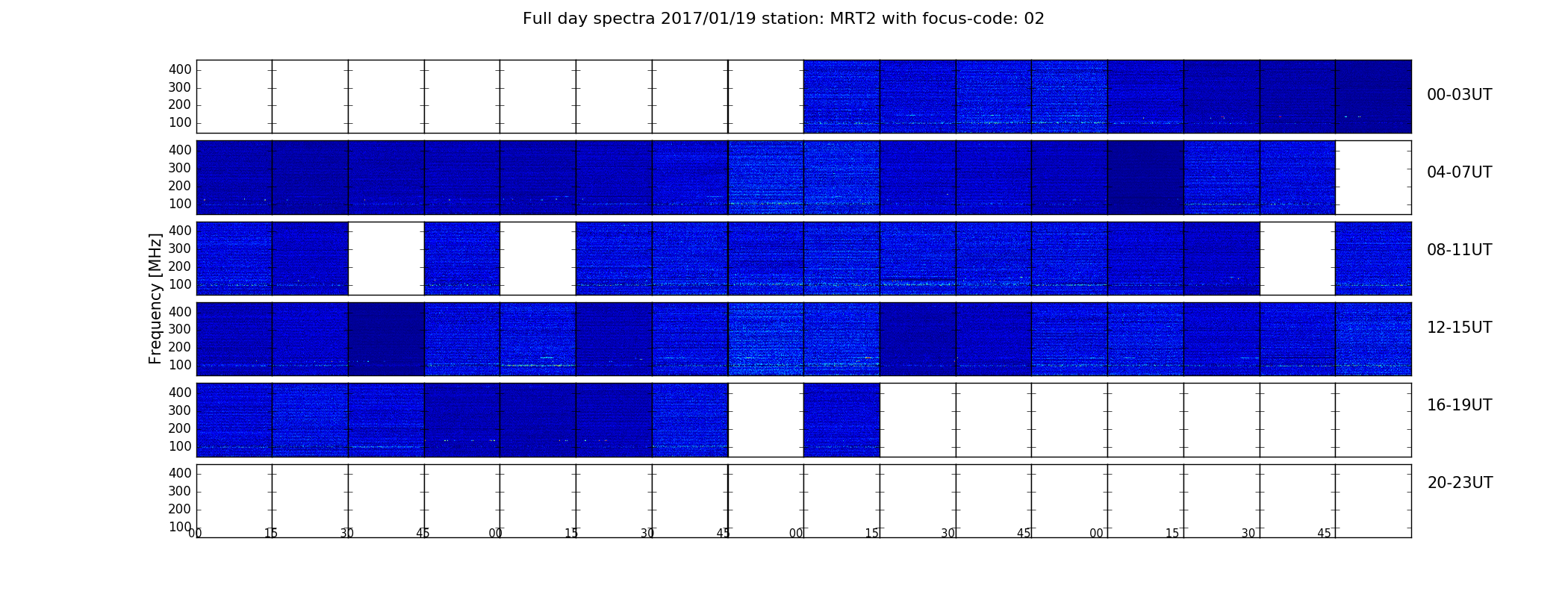 Full day spectra 2017/01/19 station: MRT2 with focus-code: 02

Frequency [MHz]

400
300
200
100
00-03UT

400
300
200
100
04-07UT

400
300
200
100
08-11UT

400
300
200
100
12-15UT

400
300
200
100
16-19UT

400
300
200
100
20-23UT

00 15 30 45 00 15 30 45 00 15 30 45 00 15 30 45